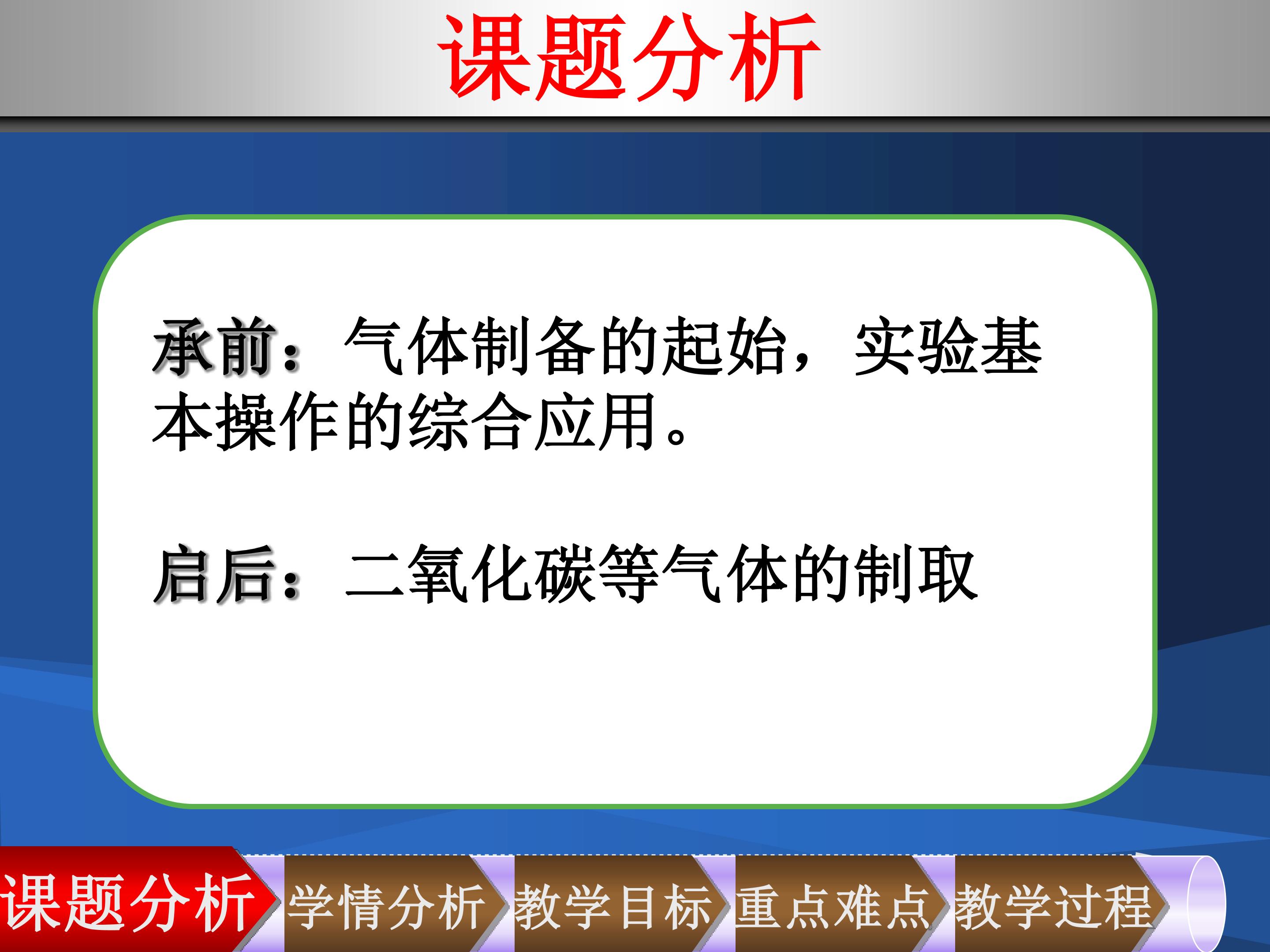 课题分析

承前：气体制备的起始，实验基本操作的综合应用。

启后：二氧化碳等气体的制取

课题分析 学情分析 教学目标 重点难点 教学过程